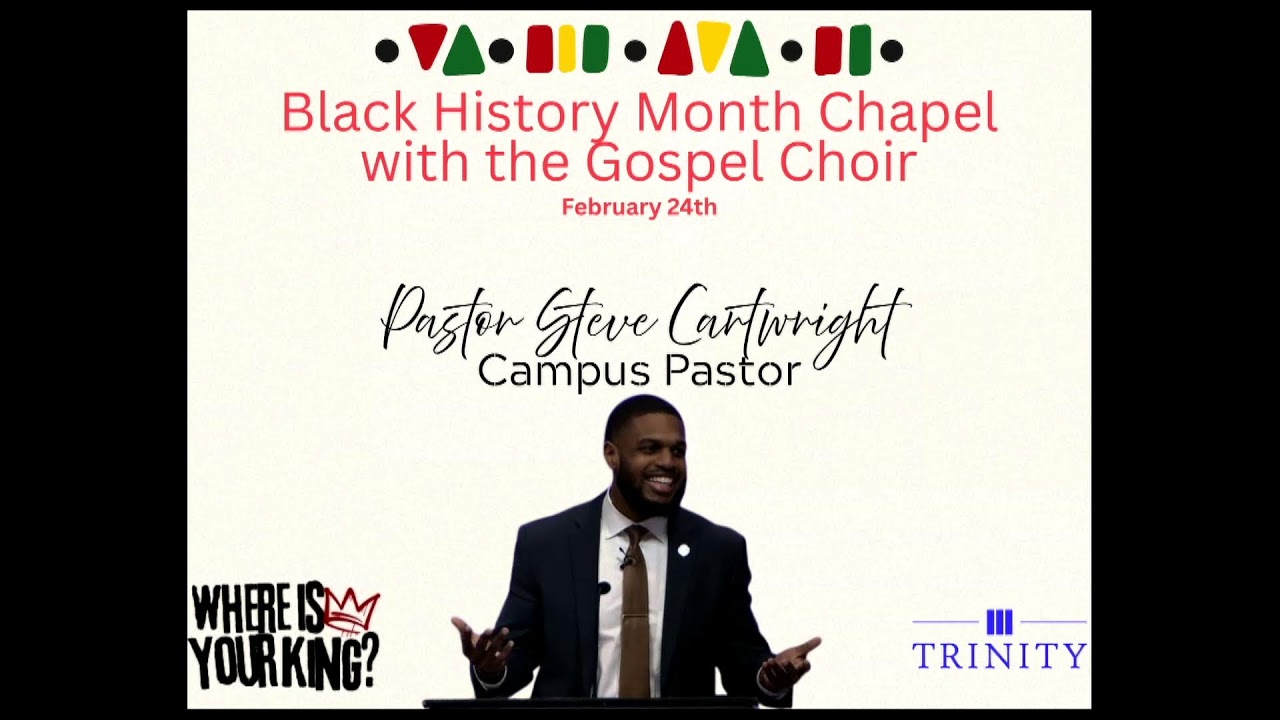 Black History Month Chapel with the Gospel Choir

February 24th

Pastor Steve Cartwright
Campus Pastor

WHERE IS YOUR KING?

TRINITY